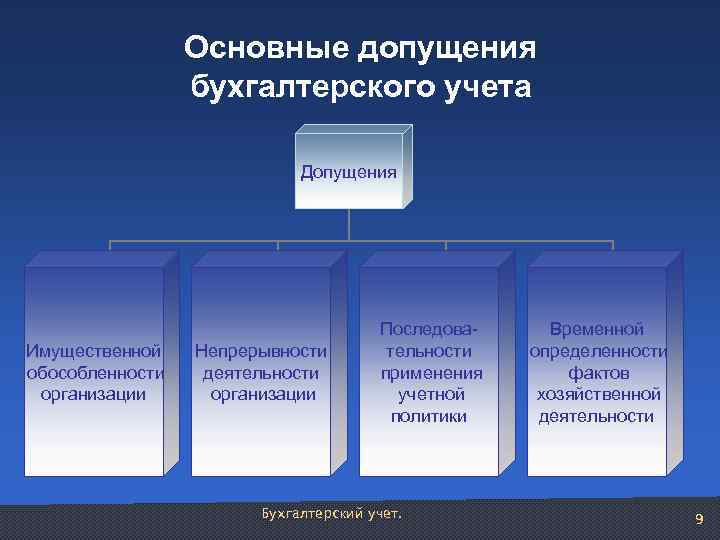 Основные допущения бухгалтерского учета

Допущения

Имущественной обособленности организации

Непрерывности деятельности организации

Последовательности применения учетной политики

Временной определенности фактов хозяйственной деятельности

Бухгалтерский учет.

9